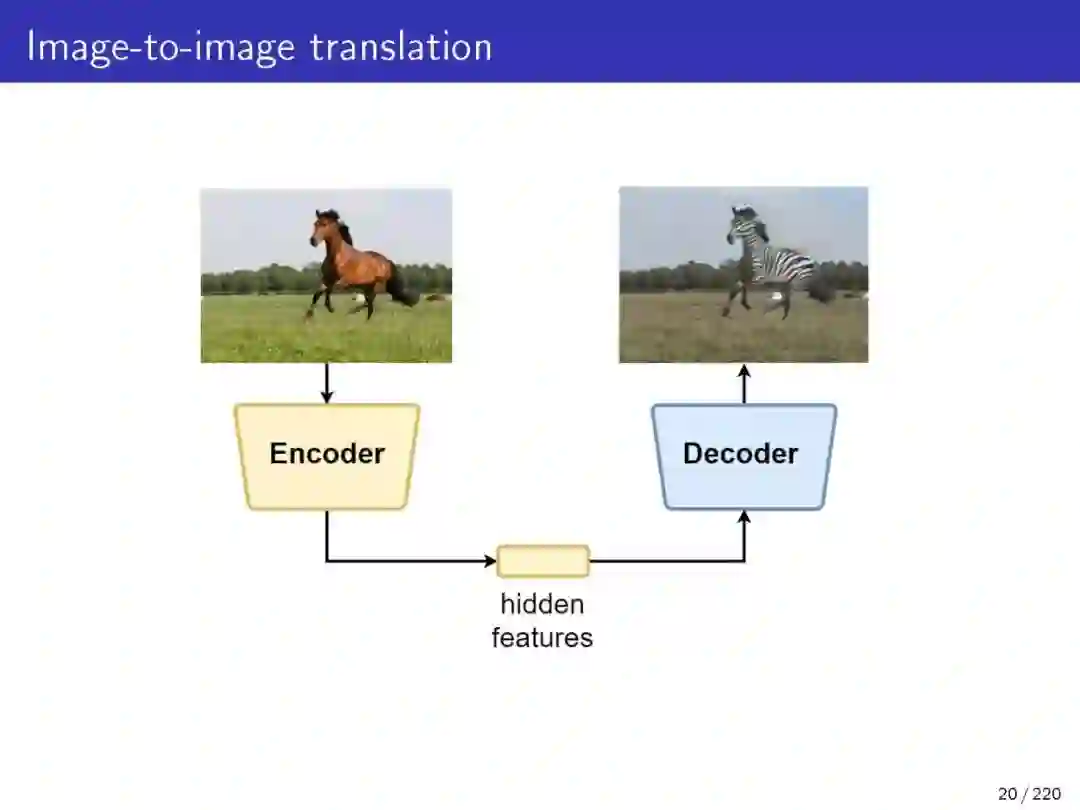 Image-to-image translation

Encoder

Decoder

hidden features

20 / 220